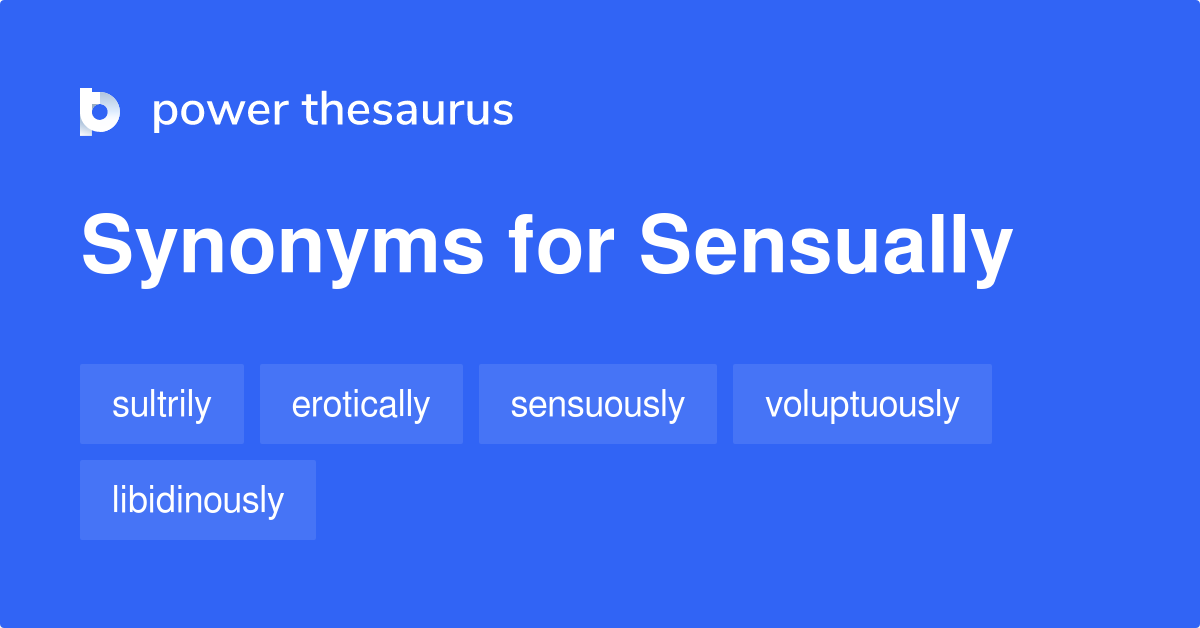 power thesaurus

Synonyms for Sensually

sultrily

erotically

sensuously

voluptuously

libidinously